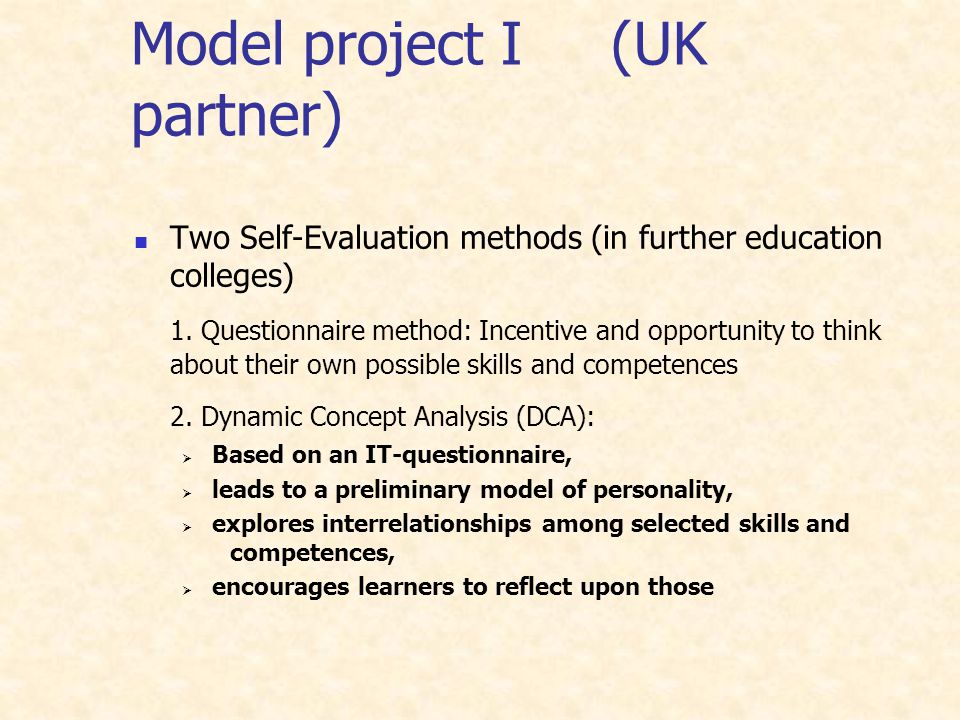 Model project I (UK partner)

Two Self-Evaluation methods (in further education colleges)

1. Questionnaire method: Incentive and opportunity to think about their own possible skills and competences

2. Dynamic Concept Analysis (DCA):

Based on an IT-questionnaire,

leads to a preliminary model of personality,

explores interrelationships among selected skills and competences,

encourages learners to reflect upon those